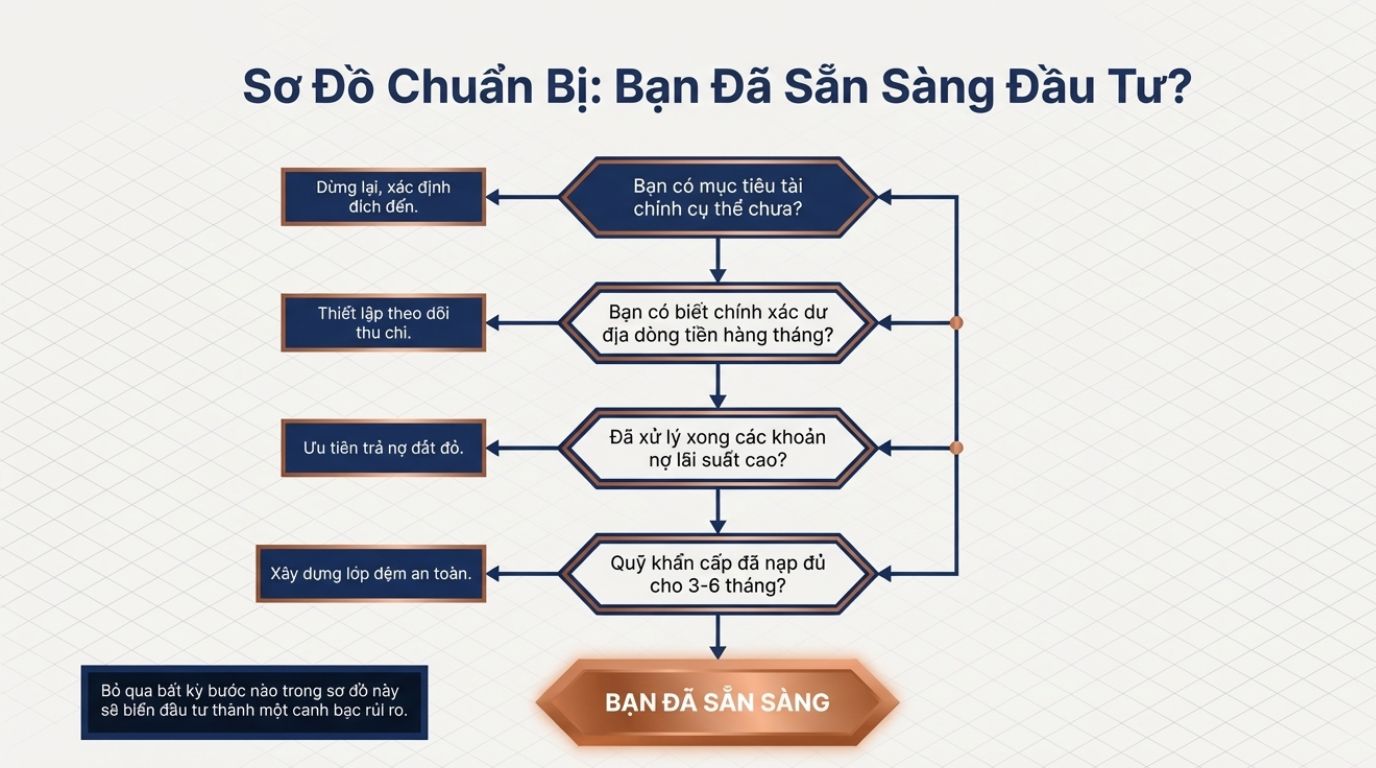 Sơ Đồ Chuẩn Bị: Bạn Đã Sẵn Sàng Đầu Tư?

Bạn có mục tiêu tài chính cụ thể chưa?

Dừng lại, xác định đích đến.

Bạn có biết chính xác dư địa dòng tiền hàng tháng?

Thiết lập theo dõi thu chi.

Đã xử lý xong các khoản nợ lãi suất cao?

Ưu tiên trả nợ đắt đỏ.

Quỹ khẩn cấp đã nạp đủ cho 3-6 tháng?

Xây dựng lớp đệm an toàn.

BẠN ĐÃ SẴN SÀNG

Bỏ qua bất kỳ bước nào trong sơ đồ này sẽ biến đầu tư thành một canh bạc rủi ro.